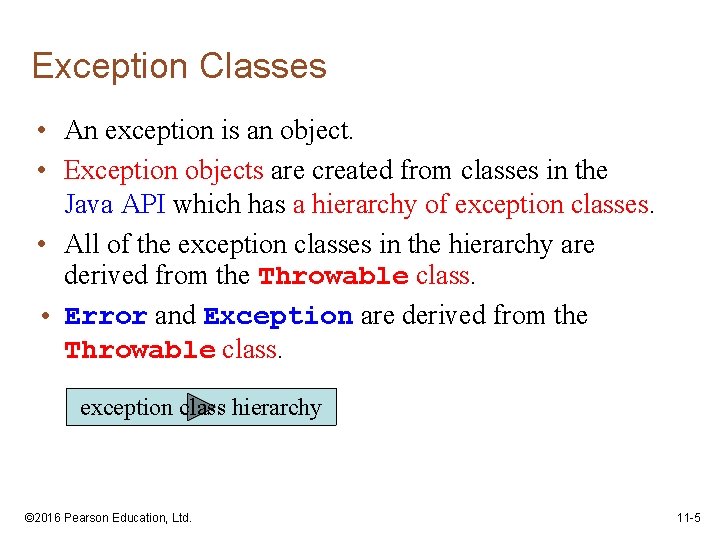 Exception Classes

• An exception is an object.

• Exception objects are created from classes in the Java API which has a hierarchy of exception classes.

• All of the exception classes in the hierarchy are derived from the Throwable class.

• Error and Exception are derived from the Throwable class.

exception class hierarchy

©2016 Pearson Education, Ltd.

11-5